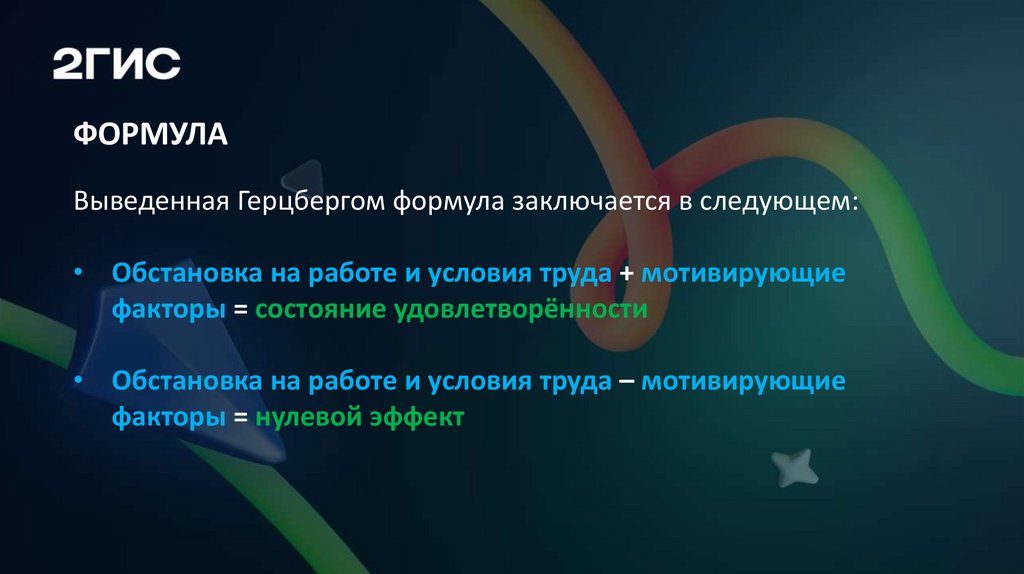 2ГИС

ФОРМУЛА

Выведенная Герцбергом формула заключается в следующем:

• Обстановка на работе и условия труда + мотивирующие факторы = состояние удовлетворённости

• Обстановка на работе и условия труда – мотивирующие факторы = нулевой эффект